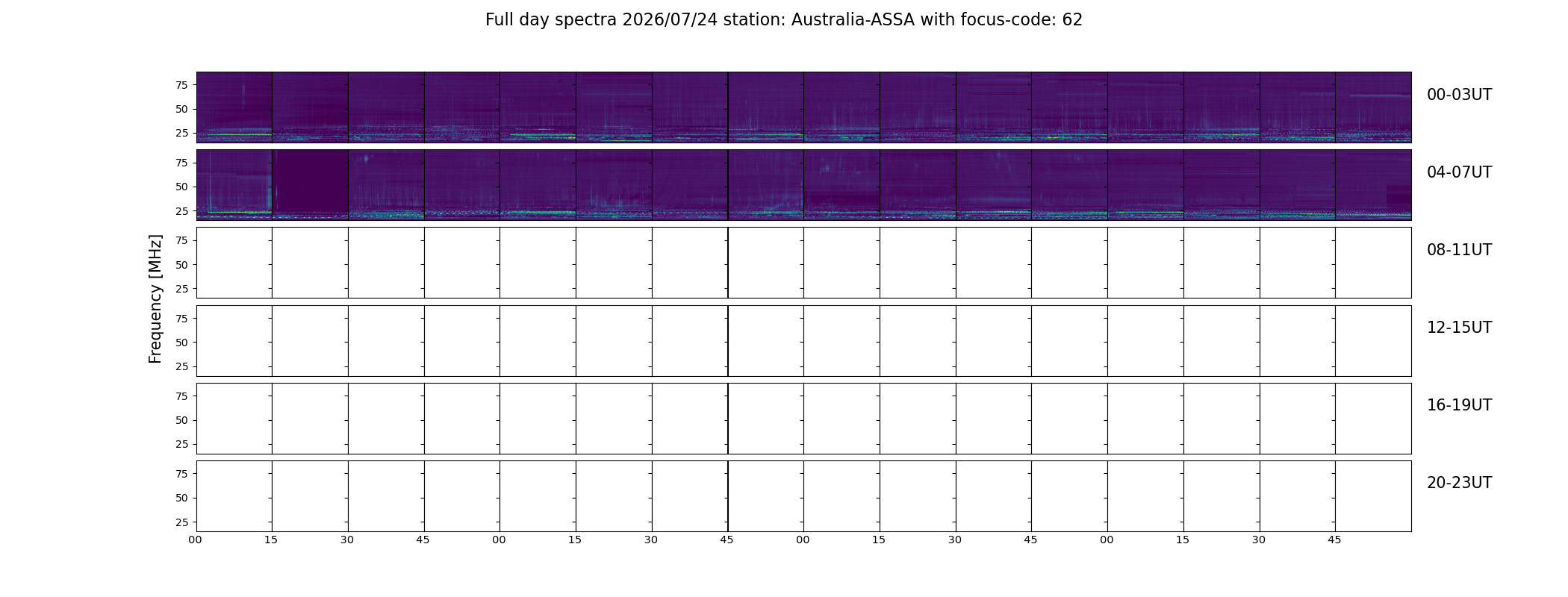 Full day spectra 2026/07/24 station: Australia-ASSA with focus-code: 62

Frequency [MHz]

75
50
25
00-03UT

75
50
25
04-07UT

75
50
25
08-11UT

75
50
25
12-15UT

75
50
25
16-19UT

75
50
25
20-23UT

00 15 30 45 00 15 30 45 00 15 30 45 00 15 30 45